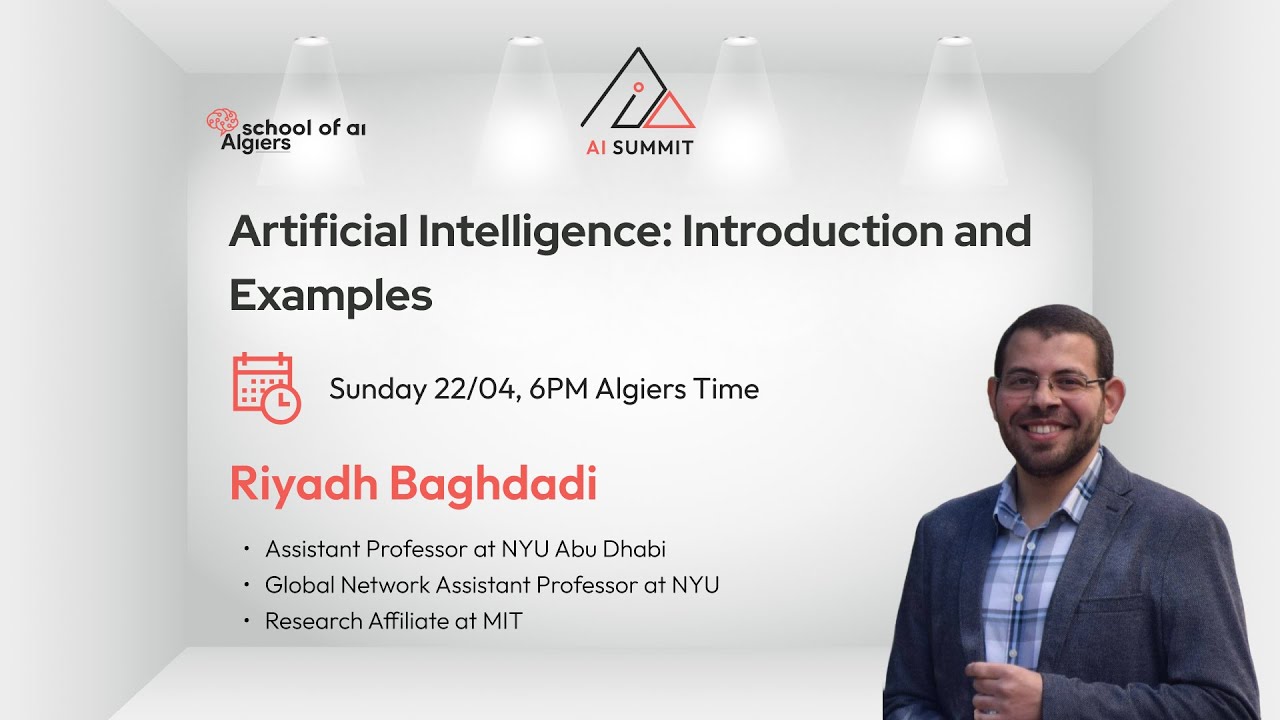 school of ai
Algiers

AI SUMMIT

Artificial Intelligence: Introduction and Examples

Sunday 22/04, 6PM Algiers Time

Riyadh Baghdadi

• Assistant Professor at NYU Abu Dhabi
• Global Network Assistant Professor at NYU
• Research Affiliate at MIT